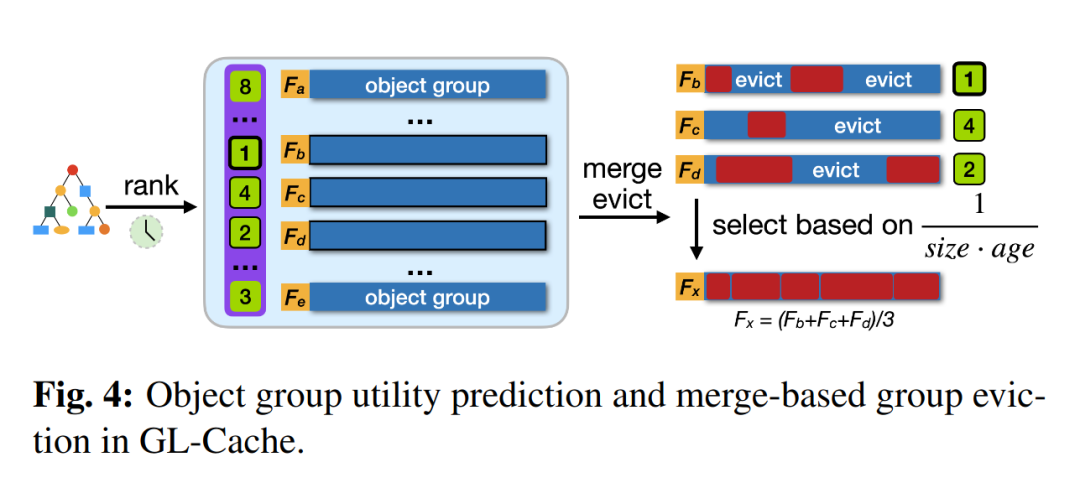 rank

8
...
1
4
2
...
3

$F_a$ object group
...
$F_b$
$F_c$
$F_d$
...
$F_e$ object group

merge
evict

$F_b$ evict evict 1
$F_c$ evict 4
$F_d$ evict 2

select based on $\frac{1}{size \cdot age}$

$F_x$
$F_x = (F_b+F_c+F_d)/3$

**Fig. 4:** Object group utility prediction and merge-based group eviction in GL-Cache.